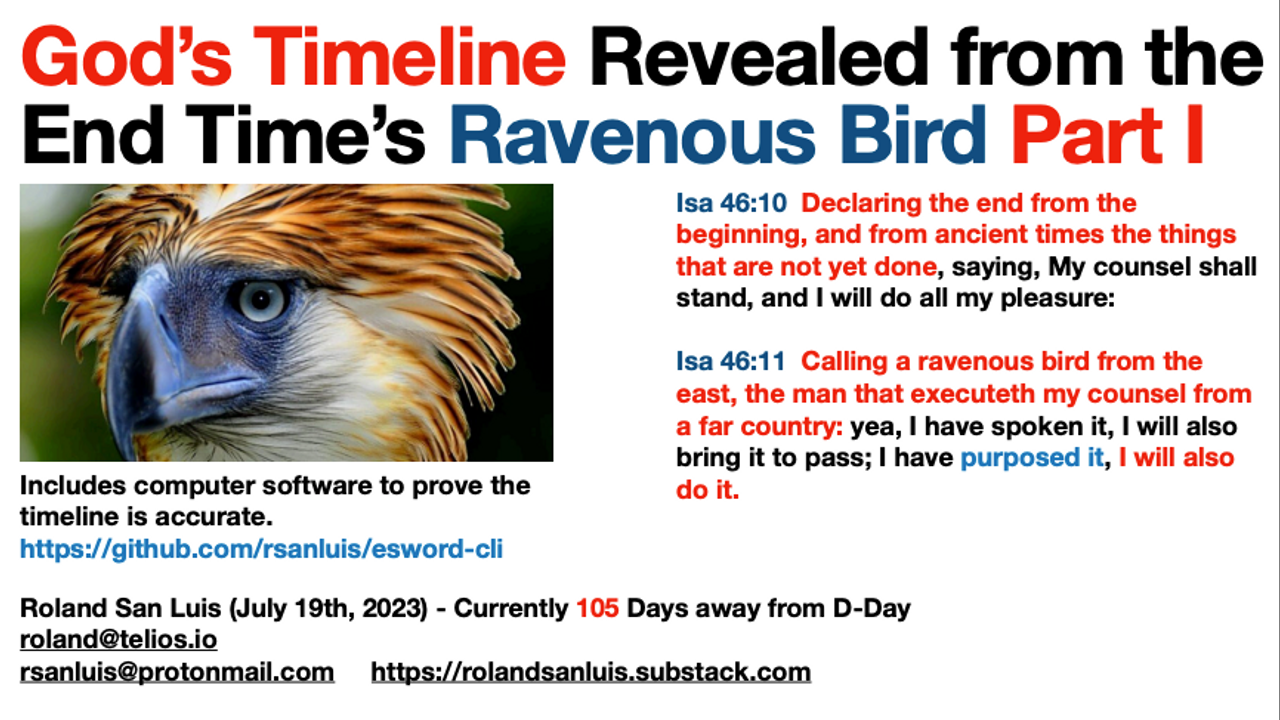 God's Timeline Revealed from the End Time's Ravenous Bird Part I

Includes computer software to prove the timeline is accurate.
https://github.com/rsanluis/esword-cli

Isa 46:10 Declaring the end from the beginning, and from ancient times the things that are not yet done, saying, My counsel shall stand, and I will do all my pleasure:

Isa 46:11 Calling a ravenous bird from the east, the man that executeth my counsel from a far country: yea, I have spoken it, I will also bring it to pass; I have purposed it, I will also do it.

Roland San Luis (July 19th, 2023) - Currently 105 Days away from D-Day
roland@telios.io
rsanluis@protonmail.com https://rolandsanluis.substack.com